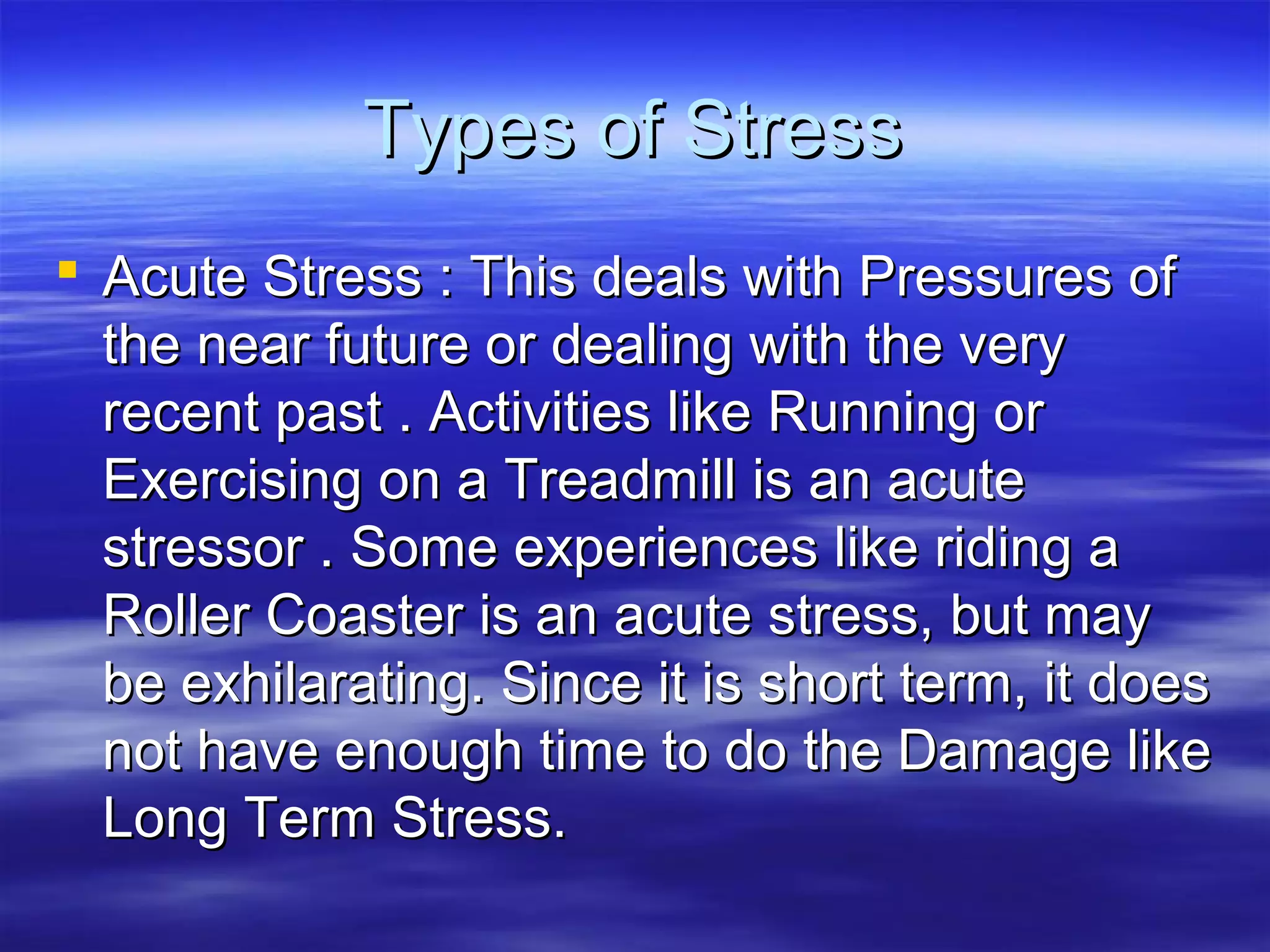 Types of Stress

Acute Stress : This deals with Pressures of the near future or dealing with the very recent past . Activities like Running or Exercising on a Treadmill is an acute stressor . Some experiences like riding a Roller Coaster is an acute stress, but may be exhilarating. Since it is short term, it does not have enough time to do the Damage like Long Term Stress.